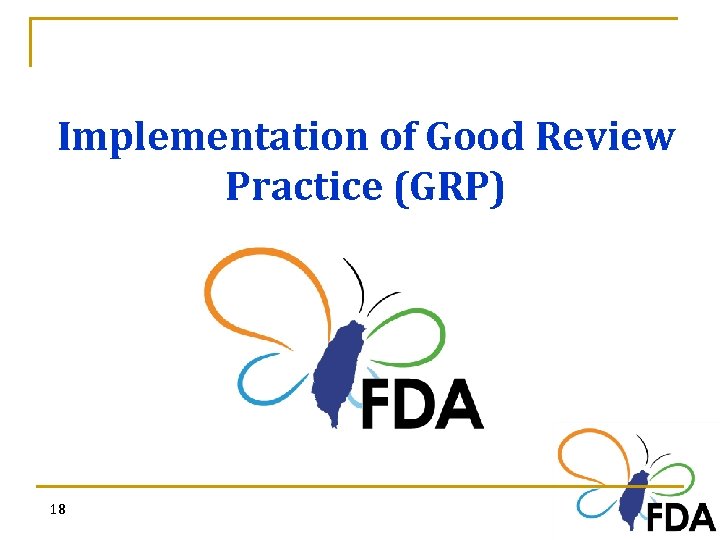 Implementation of Good Review Practice (GRP)

FDA

18

FDA